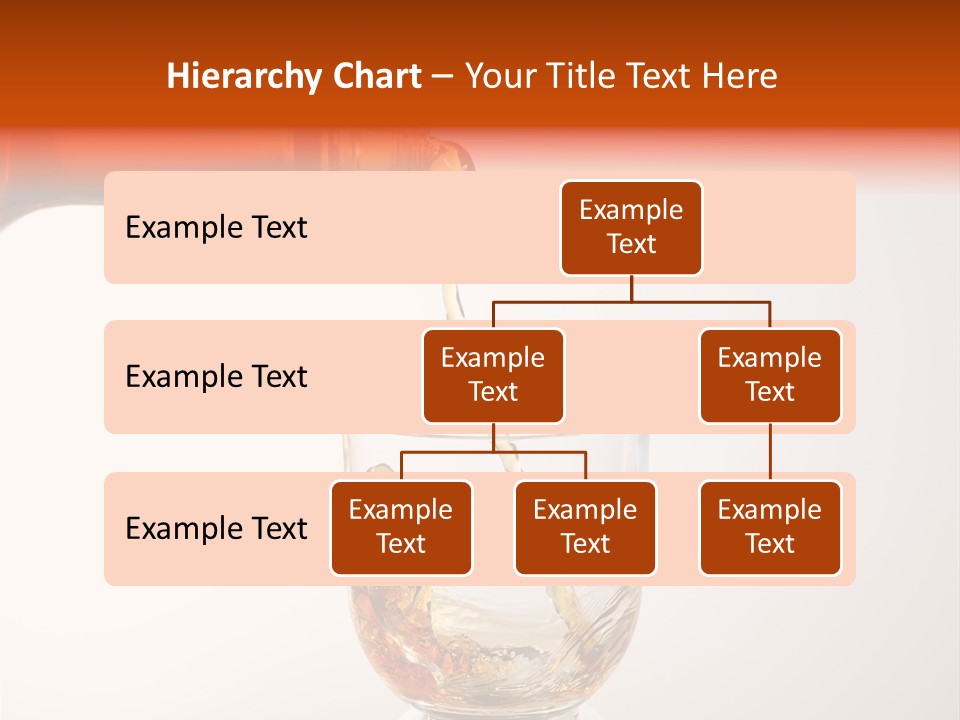 Hierarchy Chart – Your Title Text Here

Example Text

Example Text

Example Text

Example Text

Example Text

Example Text

Example Text

Example Text

Example Text